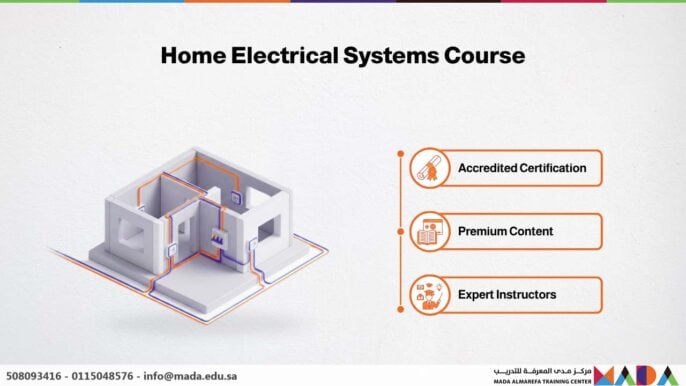 Home Electrical Systems Course

Accredited Certification

Premium Content

Expert Instructors

508093416 - 0115048576 - info@mada.edu.sa

مركز مدى المعرفة للتدريب
MADA ALMAREFA TRAINING CENTER
MADA